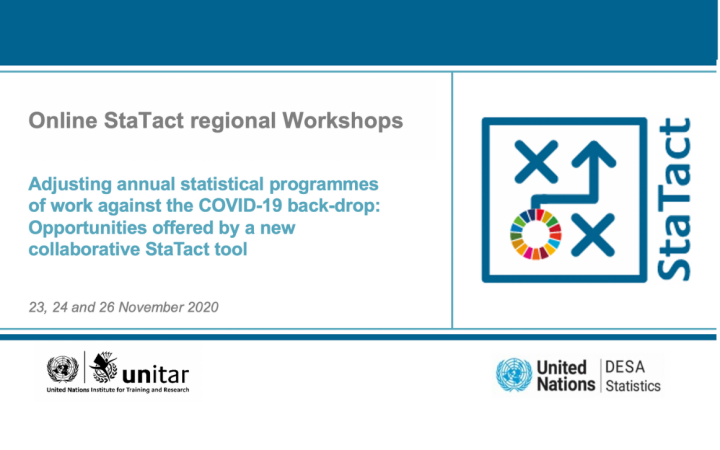 Online StaTact regional Workshops

Adjusting annual statistical programmes of work against the COVID-19 back-drop: Opportunities offered by a new collaborative StaTact tool

23, 24 and 26 November 2020

StaTact

unitar
United Nations Institute for Training and Research

United Nations | DESA Statistics